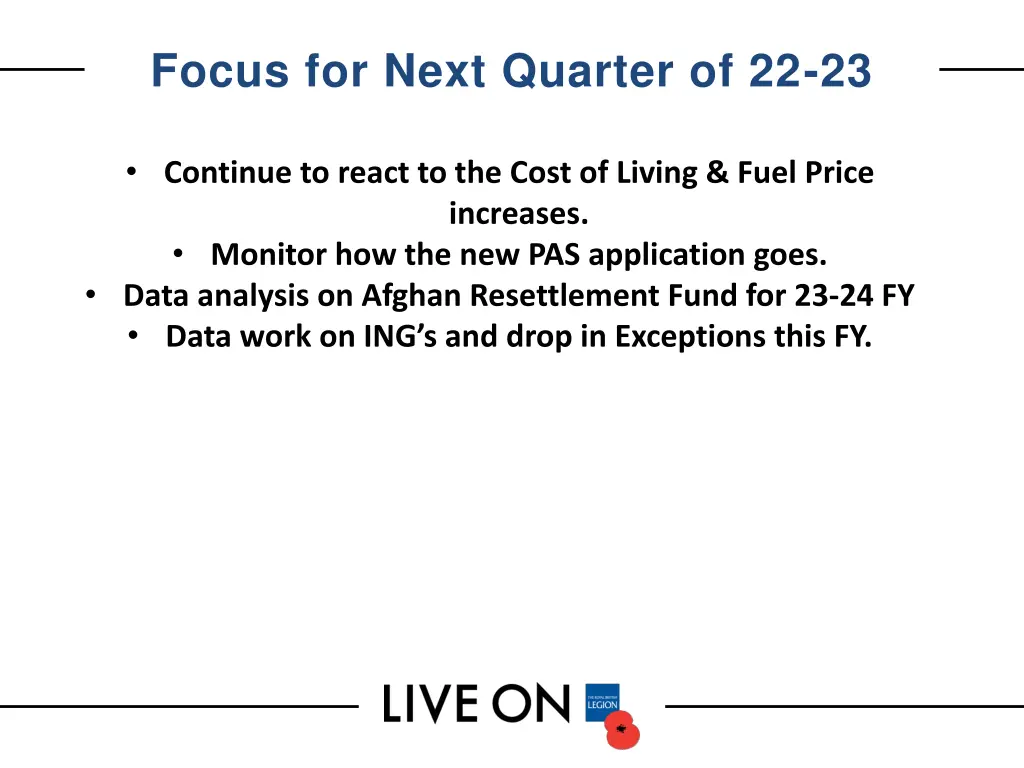 Focus for Next Quarter of 22-23

• Continue to react to the Cost of Living & Fuel Price increases.
• Monitor how the new PAS application goes.
• Data analysis on Afghan Resettlement Fund for 23-24 FY
• Data work on ING's and drop in Exceptions this FY.

LIVE ON

THE ROYAL BRITISH LEGION